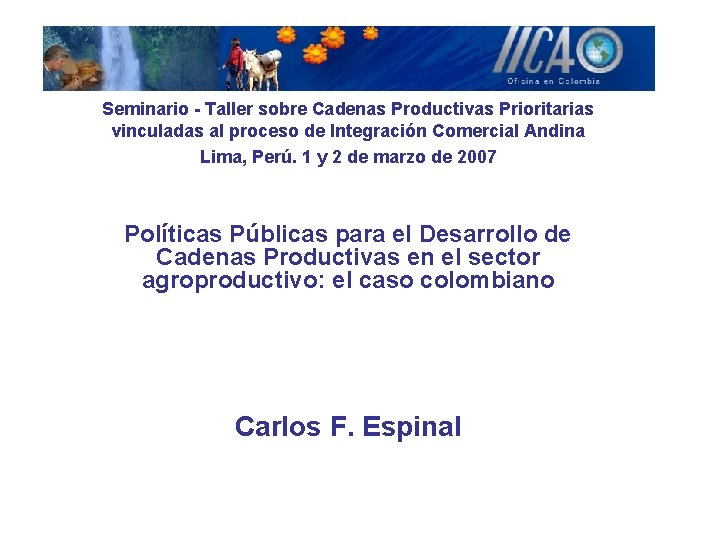 IICA
Oficina en Colombia

Seminario - Taller sobre Cadenas Productivas Prioritarias vinculadas al proceso de Integración Comercial Andina
Lima, Perú. 1 y 2 de marzo de 2007

Políticas Públicas para el Desarrollo de Cadenas Productivas en el sector agroproductivo: el caso colombiano

Carlos F. Espinal